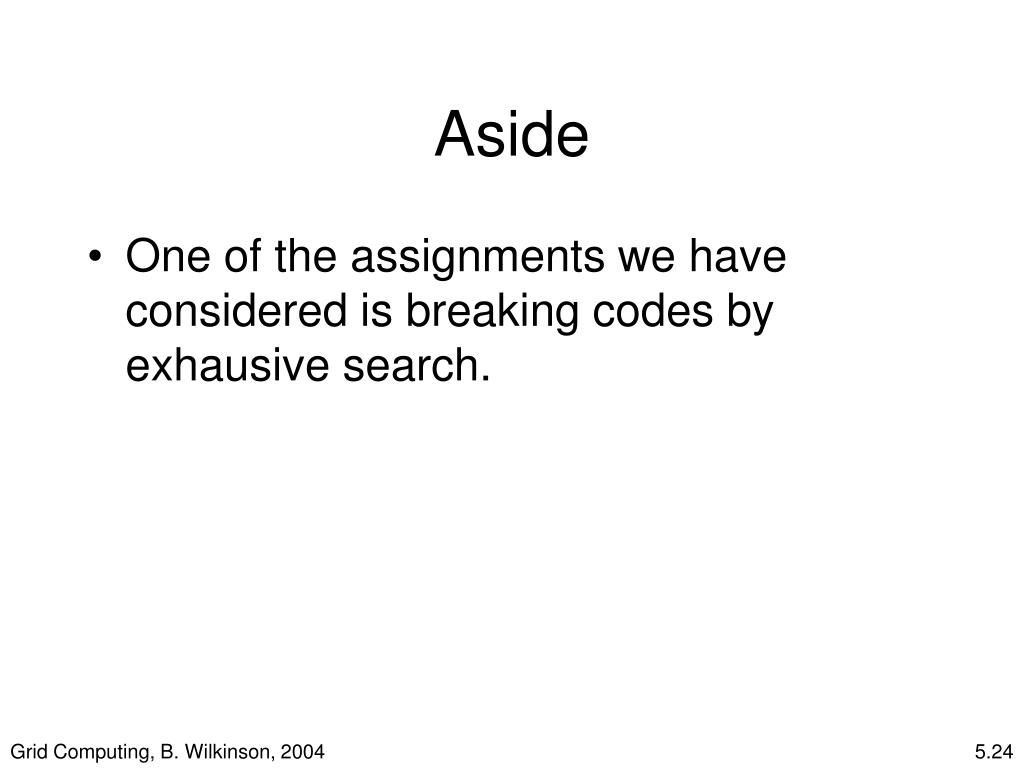 Aside

• One of the assignments we have considered is breaking codes by exhausive search.

Grid Computing, B. Wilkinson, 2004

5.24